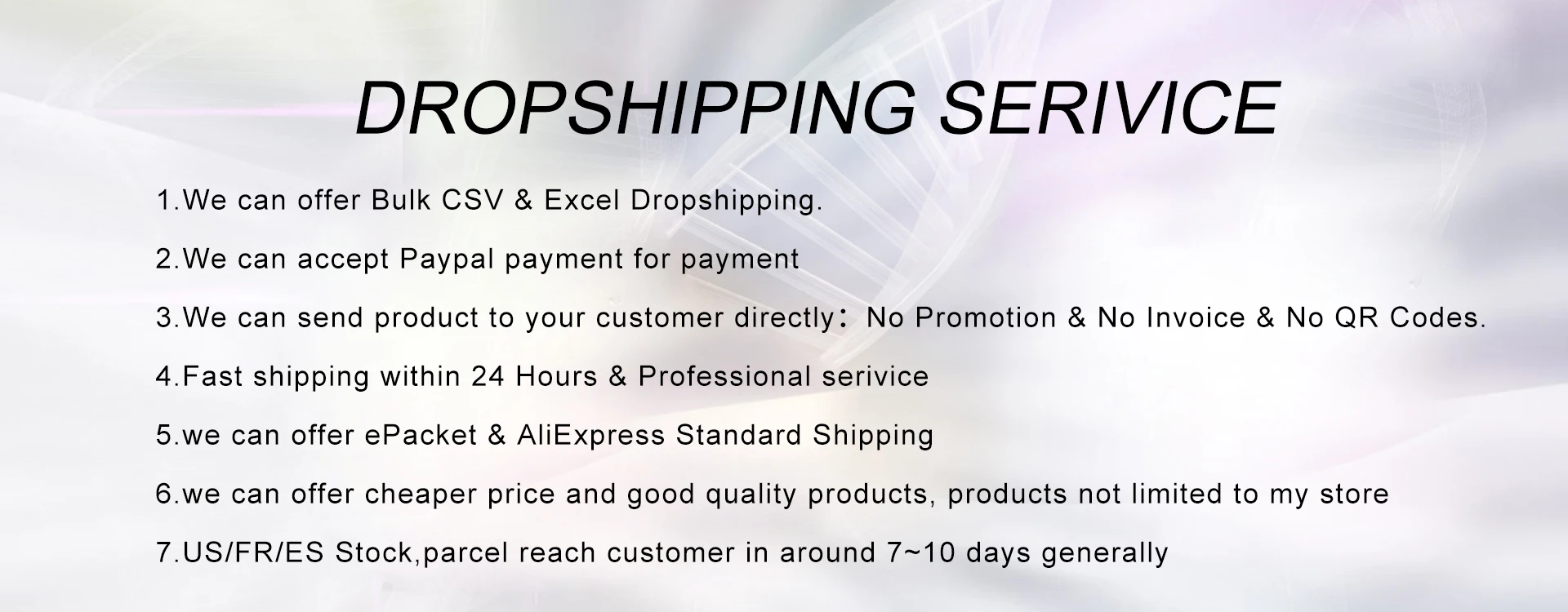 DROPSHIPPING SERIVICE

1.We can offer Bulk CSV & Excel Dropshipping.

2.We can accept Paypal payment for payment

3.We can send product to your customer directly： No Promotion & No Invoice & No QR Codes.

4.Fast shipping within 24 Hours & Professional serivice

5.we can offer ePacket & AliExpress Standard Shipping

6.we can offer cheaper price and good quality products, products not limited to my store

7.US/FR/ES Stock,parcel reach customer in around 7~10 days generally